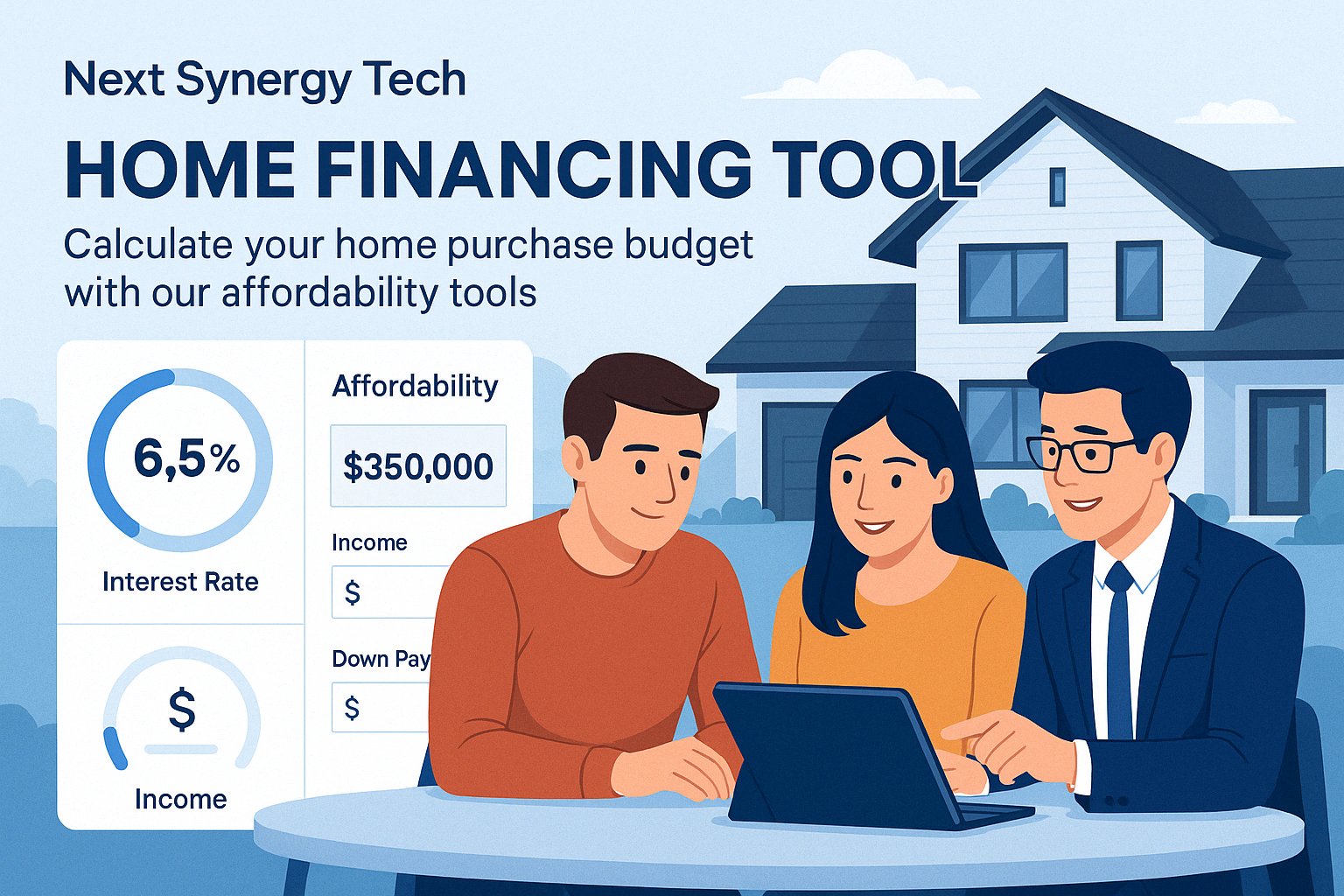 Next Synergy Tech

HOME FINANCING TOOL

Calculate your home purchase budget with our affordability tools

6,5%

Interest Rate

$

Income

Affordability

$350,000

Income

$

Down Pay

$